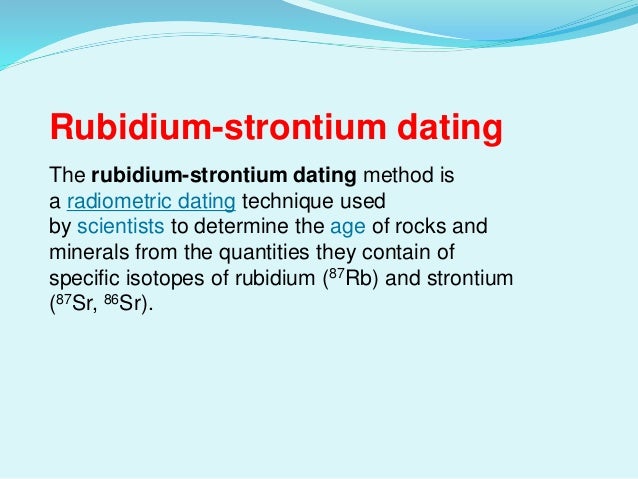 Rubidium-strontium dating

The rubidium-strontium dating method is a radiometric dating technique used by scientists to determine the age of rocks and minerals from the quantities they contain of specific isotopes of rubidium ($^{87}Rb$) and strontium ($^{87}Sr$, $^{86}Sr$).